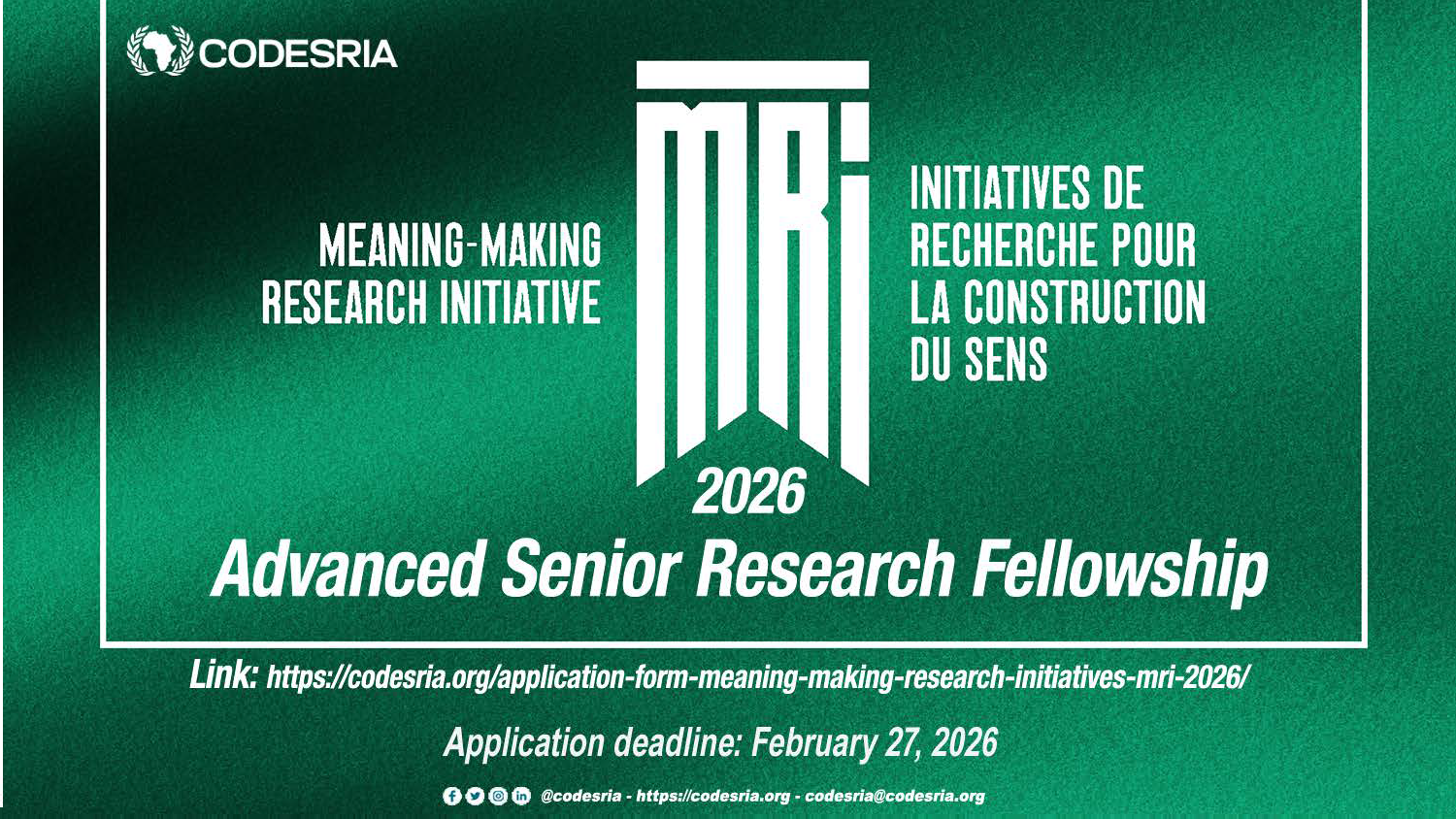 CODESRIA

MEANING-MAKING RESEARCH INITIATIVE

MRI

INITIATIVES DE RECHERCHE POUR LA CONSTRUCTION DU SENS

2026

Advanced Senior Research Fellowship

Link: https://codesria.org/application-form-meaning-making-research-initiatives-mri-2026/

Application deadline: February 27, 2026

@codesria - https://codesria.org - codesria@codesria.org